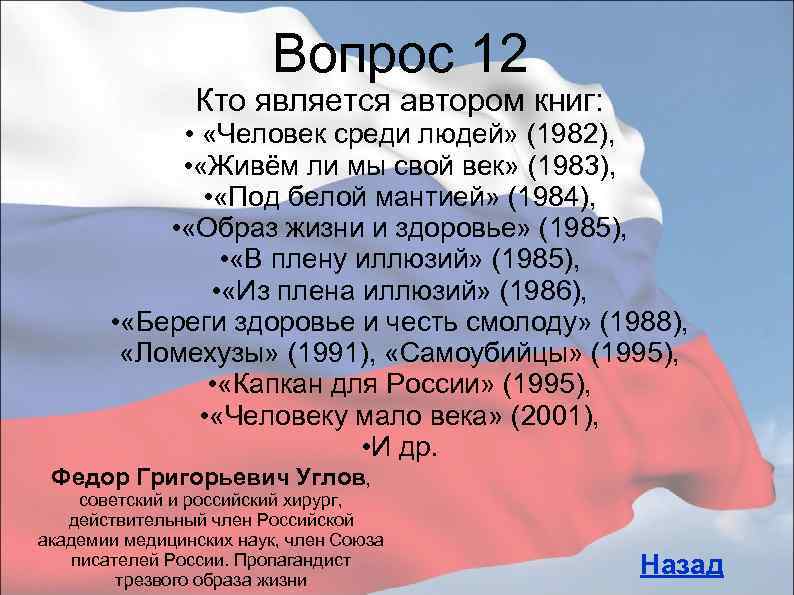 Вопрос 12

Кто является автором книг:
• «Человек среди людей» (1982),
•«Живём ли мы свой век» (1983),
•«Под белой мантией» (1984),
•«Образ жизни и здоровье» (1985),
•«В плену иллюзий» (1985),
•«Из плена иллюзий» (1986),
•«Береги здоровье и честь смолоду» (1988),
«Ломехузы» (1991), «Самоубийцы» (1995),
•«Капкан для России» (1995),
•«Человеку мало века» (2001),
•И др.

Федор Григорьевич Углов, советский и российский хирург, действительный член Российской академии медицинских наук, член Союза писателей России. Пропагандист трезвого образа жизни

Назад